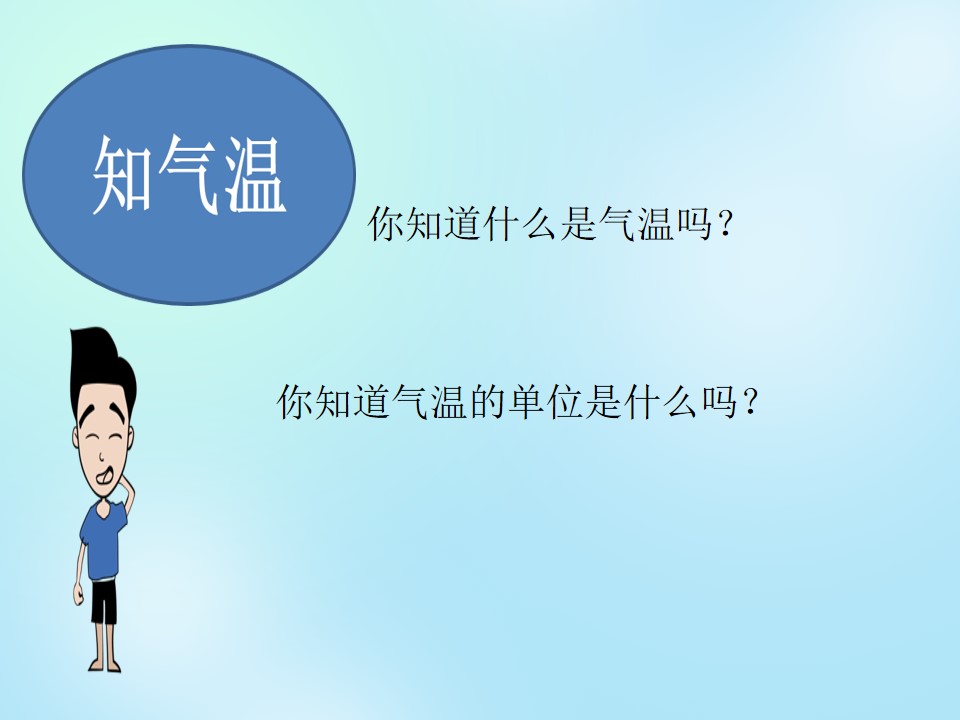 知气温

你知道什么是气温吗？

你知道气温的单位是什么吗？